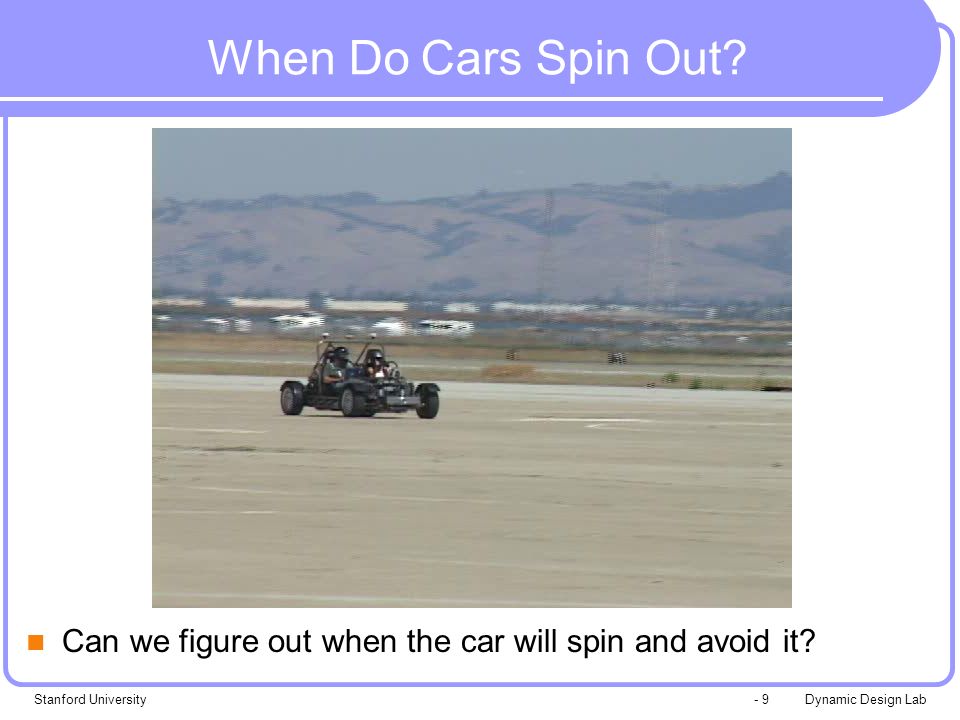 When Do Cars Spin Out?

Can we figure out when the car will spin and avoid it?

Stanford University - 9 Dynamic Design Lab